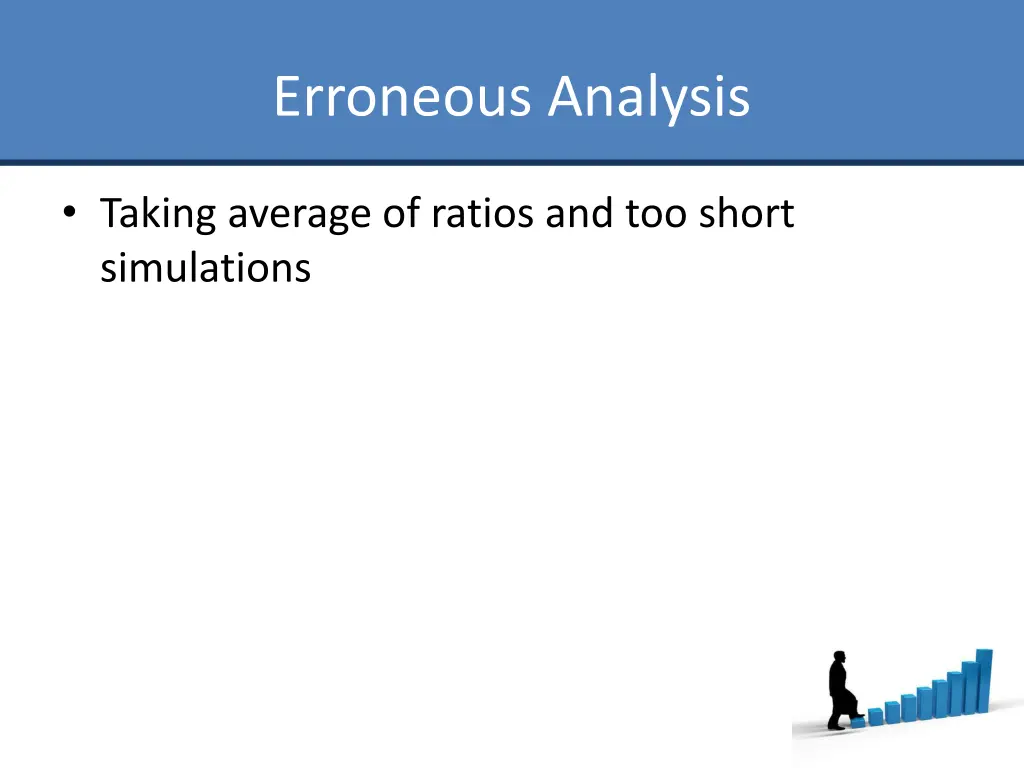 Erroneous Analysis

• Taking average of ratios and too short simulations